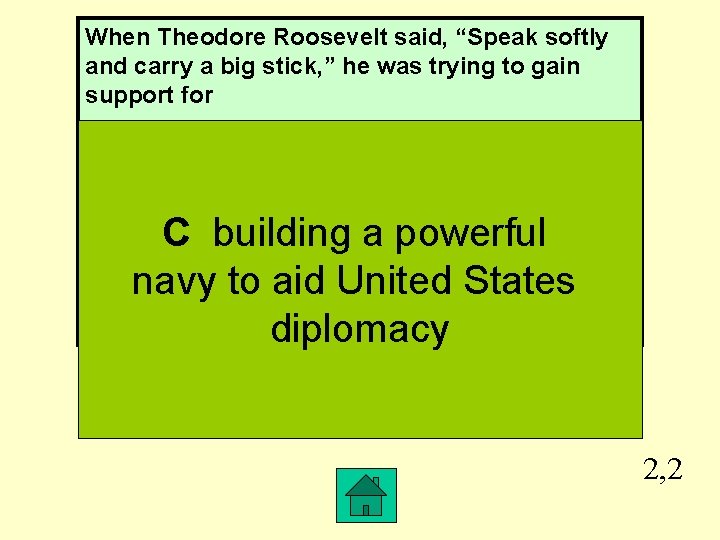 When Theodore Roosevelt said, “Speak softly and carry a big stick,” he was trying to gain support for

C building a powerful navy to aid United States diplomacy

2,2